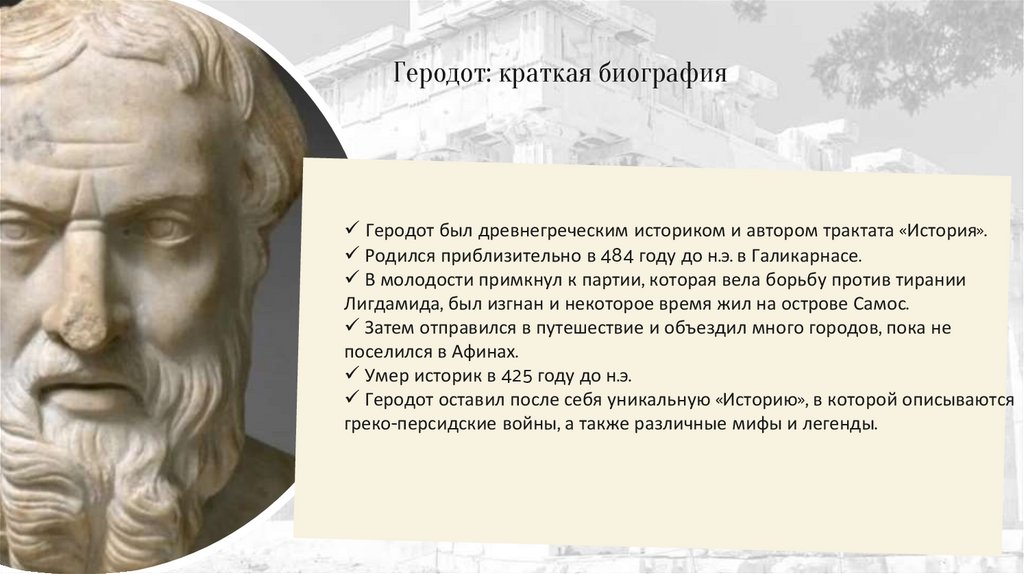 Геродот: краткая биография

✓ Геродот был древнегреческим историком и автором трактата «История».
✓ Родился приблизительно в 484 году до н.э. в Галикарнасе.
✓ В молодости примкнул к партии, которая вела борьбу против тирании Лигдамида, был изгнан и некоторое время жил на острове Самос.
✓ Затем отправился в путешествие и объездил много городов, пока не поселился в Афинах.
✓ Умер историк в 425 году до н.э.
✓ Геродот оставил после себя уникальную «Историю», в которой описываются греко-персидские войны, а также различные мифы и легенды.